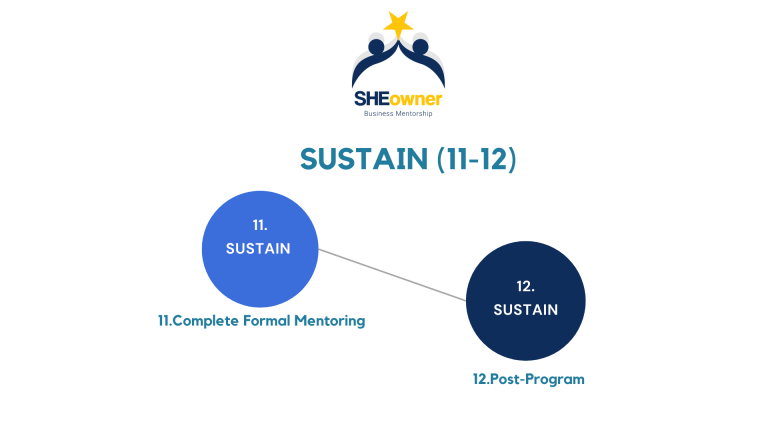 SHEowner
Business Mentorship

SUSTAIN (11-12)

11.
SUSTAIN

11.Complete Formal Mentoring

12.
SUSTAIN

12.Post-Program